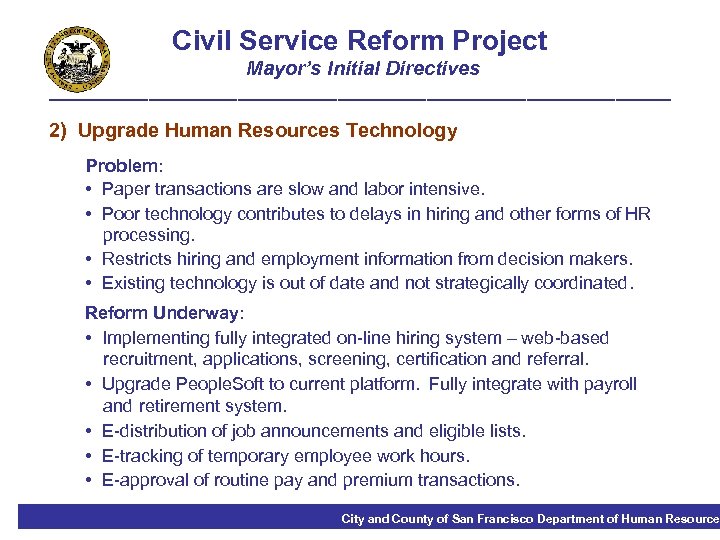 Civil Service Reform Project
Mayor's Initial Directives

2) Upgrade Human Resources Technology

Problem:
• Paper transactions are slow and labor intensive.
• Poor technology contributes to delays in hiring and other forms of HR processing.
• Restricts hiring and employment information from decision makers.
• Existing technology is out of date and not strategically coordinated.

Reform Underway:
• Implementing fully integrated on-line hiring system – web-based recruitment, applications, screening, certification and referral.
• Upgrade PeopleSoft to current platform. Fully integrate with payroll and retirement system.
• E-distribution of job announcements and eligible lists.
• E-tracking of temporary employee work hours.
• E-approval of routine pay and premium transactions.

City and County of San Francisco Department of Human Resource